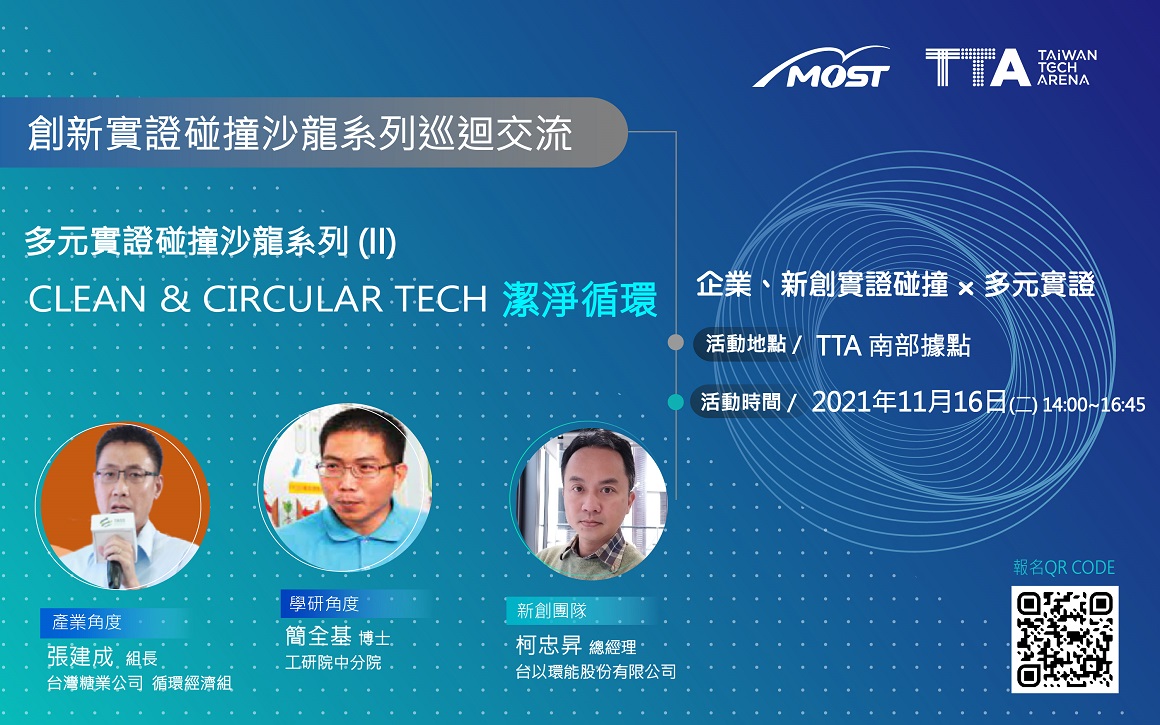 MOST

TTA TAIWAN TECH ARENA

創新實證碰撞沙龍系列巡迴交流

多元實證碰撞沙龍系列 (II)

CLEAN & CIRCULAR TECH 潔淨循環

企業、新創實證碰撞 × 多元實證

活動地點 / TTA 南部據點

活動時間 / 2021年11月16日(二) 14:00~16:45

產業角度
張建成 組長
台灣糖業公司 循環經濟組

學研角度
簡全基 博士
工研院中分院

新創團隊
柯忠昇 總經理
台以環能股份有限公司

報名QR CODE